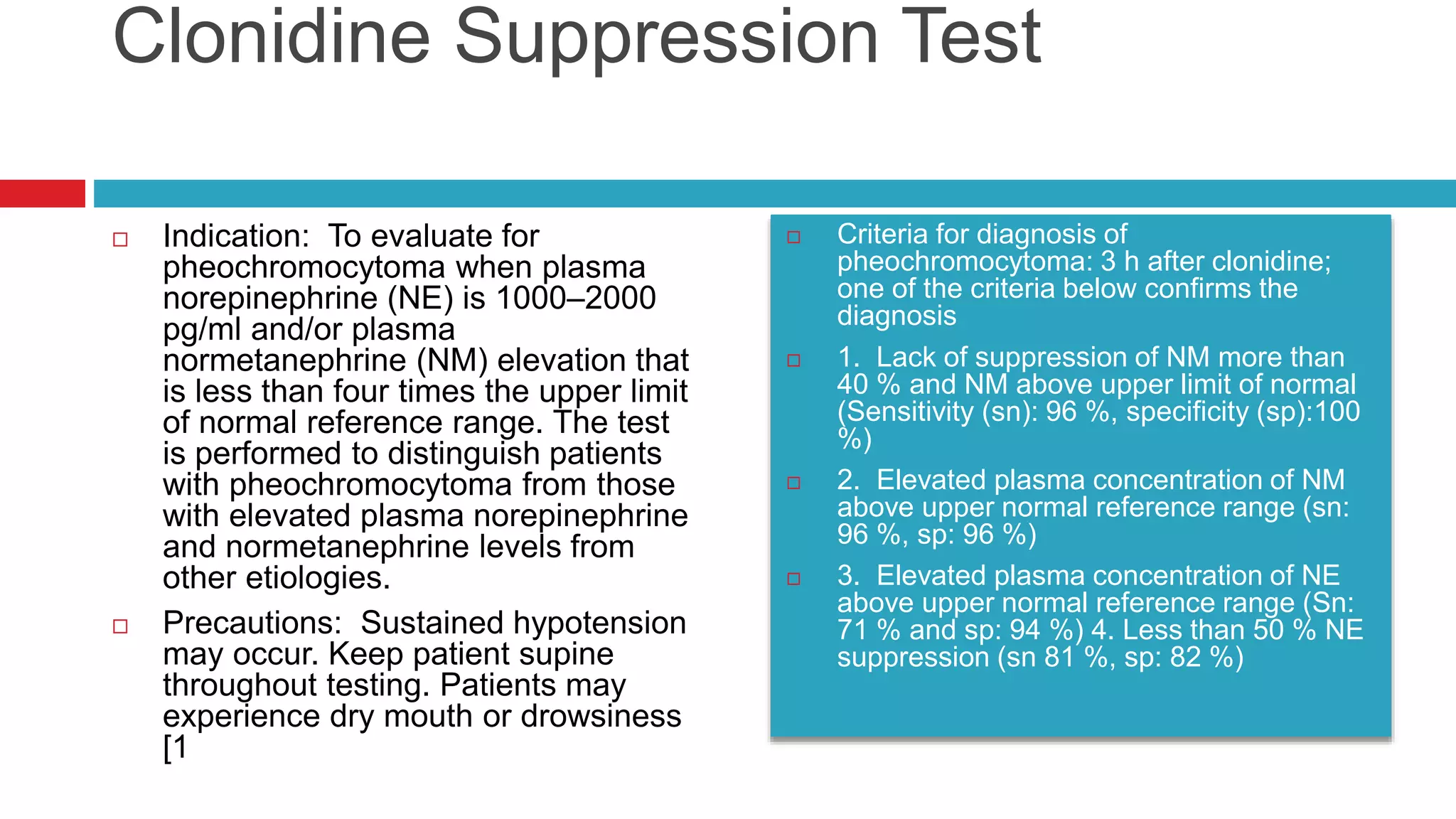 Clonidine Suppression Test

Indication: To evaluate for pheochromocytoma when plasma norepinephrine (NE) is 1000–2000 pg/ml and/or plasma normetanephrine (NM) elevation that is less than four times the upper limit of normal reference range. The test is performed to distinguish patients with pheochromocytoma from those with elevated plasma norepinephrine and normetanephrine levels from other etiologies.

Precautions: Sustained hypotension may occur. Keep patient supine throughout testing. Patients may experience dry mouth or drowsiness [1

Criteria for diagnosis of pheochromocytoma: 3 h after clonidine; one of the criteria below confirms the diagnosis

1. Lack of suppression of NM more than 40 % and NM above upper limit of normal (Sensitivity (sn): 96 %, specificity (sp):100 %)

2. Elevated plasma concentration of NM above upper normal reference range (sn: 96 %, sp: 96 %)

3. Elevated plasma concentration of NE above upper normal reference range (Sn: 71 % and sp: 94 %) 4. Less than 50 % NE suppression (sn 81 %, sp: 82 %)